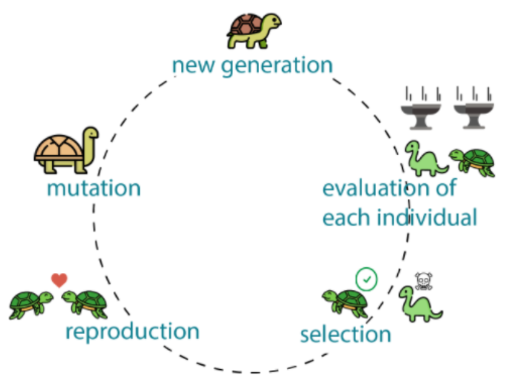 new generation

evaluation of each individual

selection

reproduction

mutation